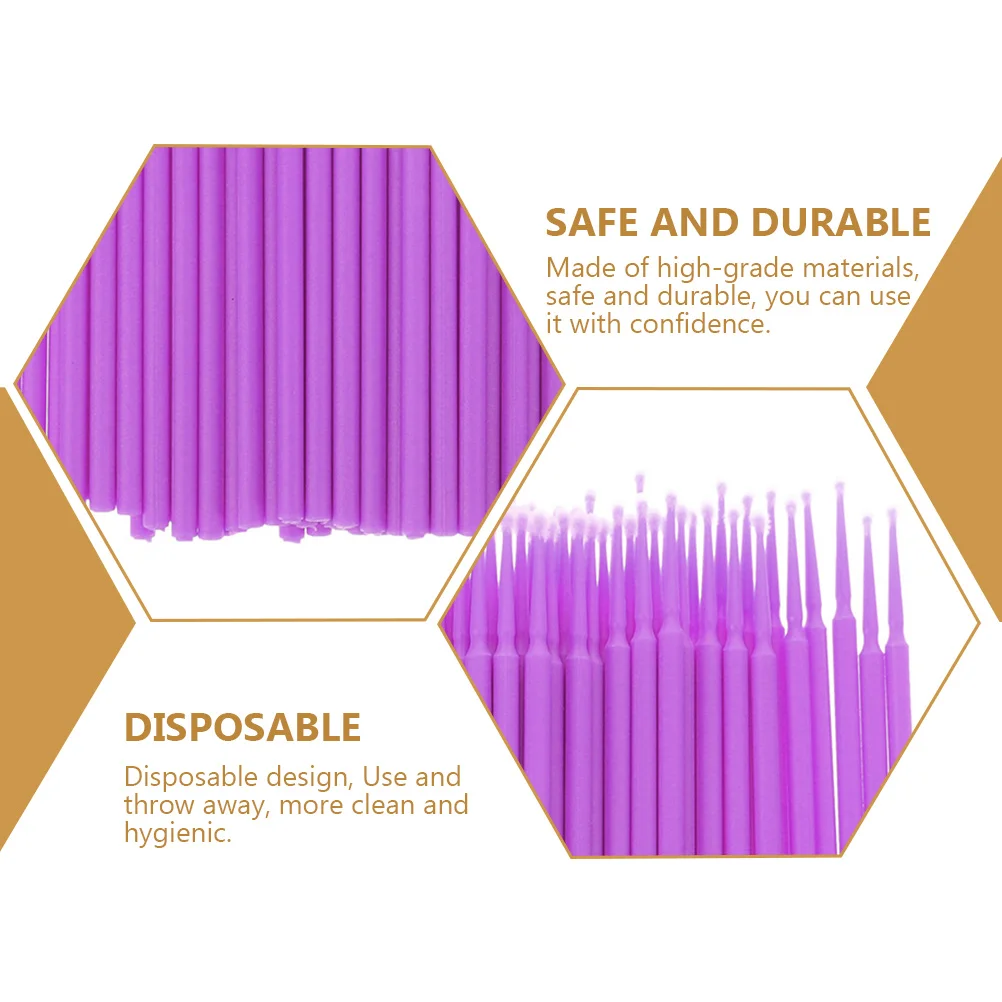 SAFE AND DURABLE

Made of high-grade materials, safe and durable, you can use it with confidence.

DISPOSABLE

Disposable design, Use and throw away, more clean and hygienic.